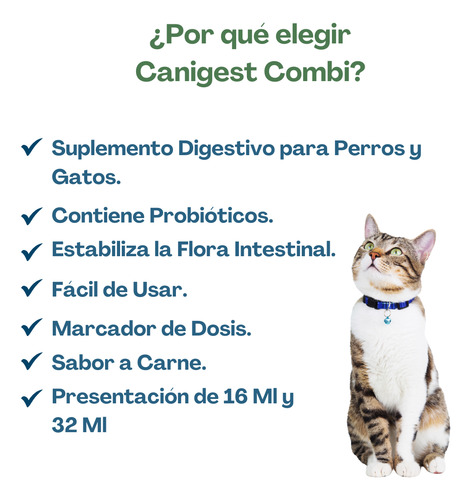 ¿Por qué elegir Canigest Combi?

✓ Suplemento Digestivo para Perros y Gatos.

✓ Contiene Probióticos.

✓ Estabiliza la Flora Intestinal.

✓ Fácil de Usar.

✓ Marcador de Dosis.

✓ Sabor a Carne.

✓ Presentación de 16 Ml y 32 Ml